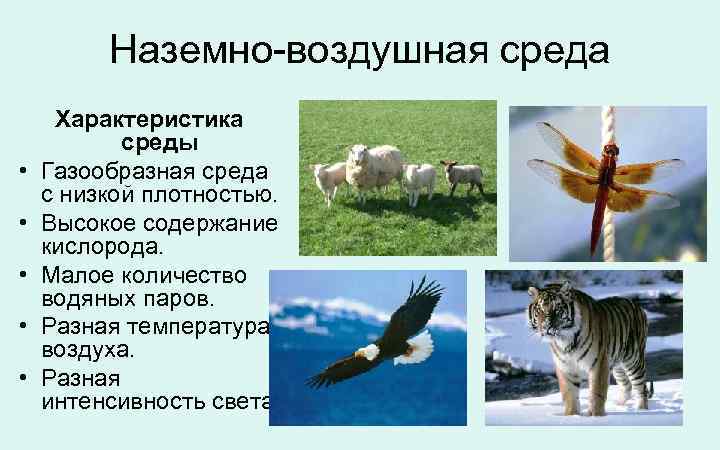 Наземно-воздушная среда

Характеристика среды

• Газообразная среда с низкой плотностью.
• Высокое содержание кислорода.
• Малое количество водяных паров.
• Разная температура воздуха.
• Разная интенсивность света